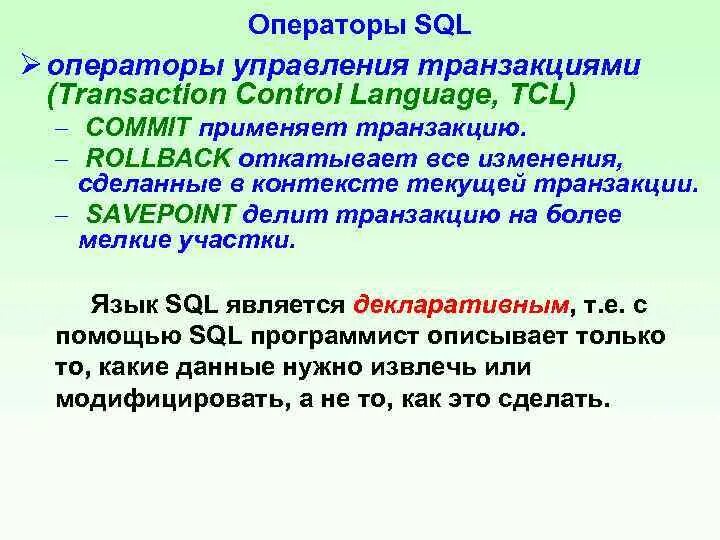 Операторы SQL

➢ операторы управления транзакциями (Transaction Control Language, TCL)

– COMMIT применяет транзакцию.

– ROLLBACK откатывает все изменения, сделанные в контексте текущей транзакции.

– SAVEPOINT делит транзакцию на более мелкие участки.

Язык SQL является декларативным, т.е. с помощью SQL программист описывает только то, какие данные нужно извлечь или модифицировать, а не то, как это сделать.